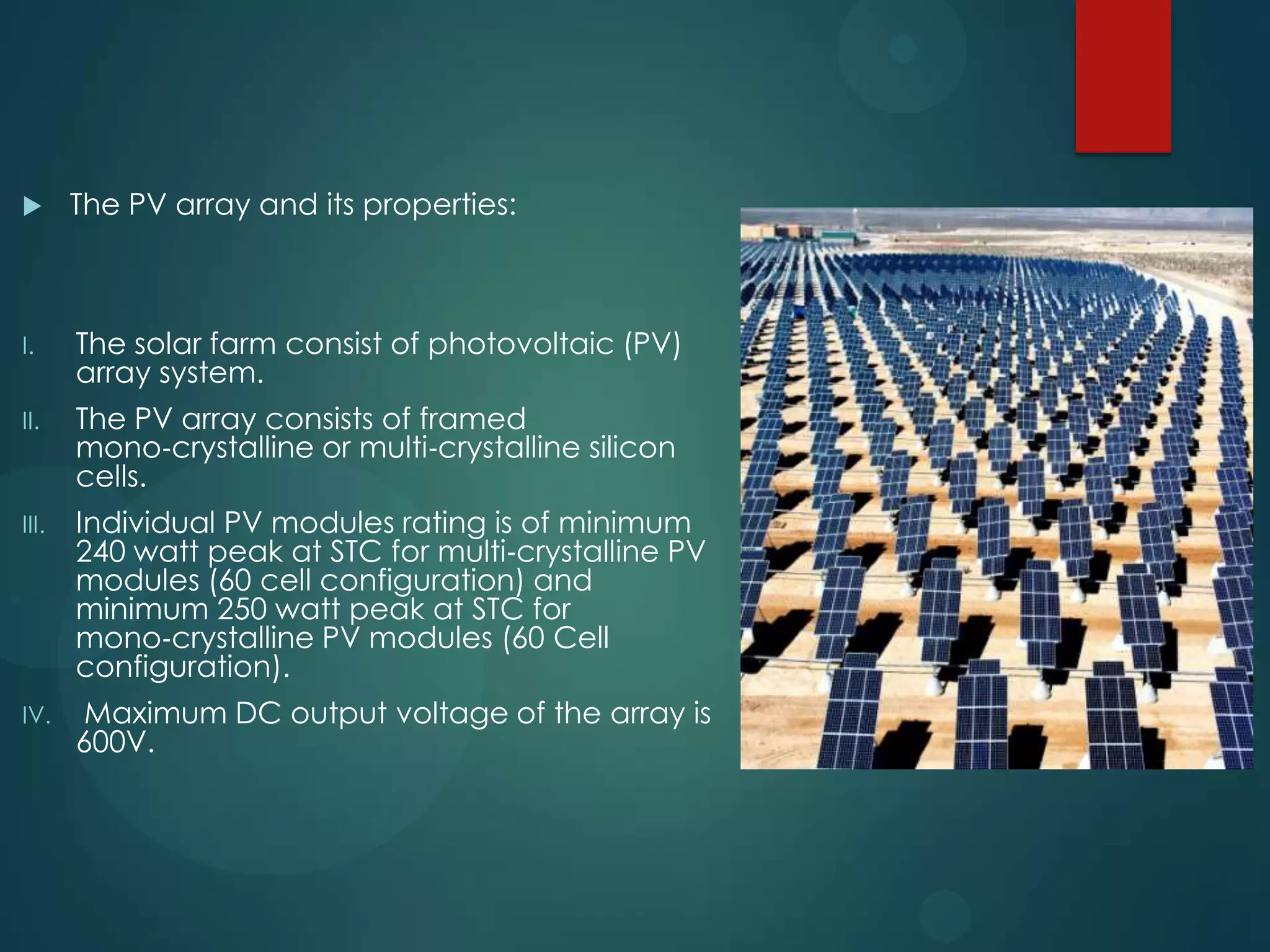 The PV array and its properties:

I. The solar farm consist of photovoltaic (PV) array system.

II. The PV array consists of framed mono-crystalline or multi-crystalline silicon cells.

III. Individual PV modules rating is of minimum 240 watt peak at STC for multi-crystalline PV modules (60 cell configuration) and minimum 250 watt peak at STC for mono-crystalline PV modules (60 Cell configuration).

IV. Maximum DC output voltage of the array is 600V.